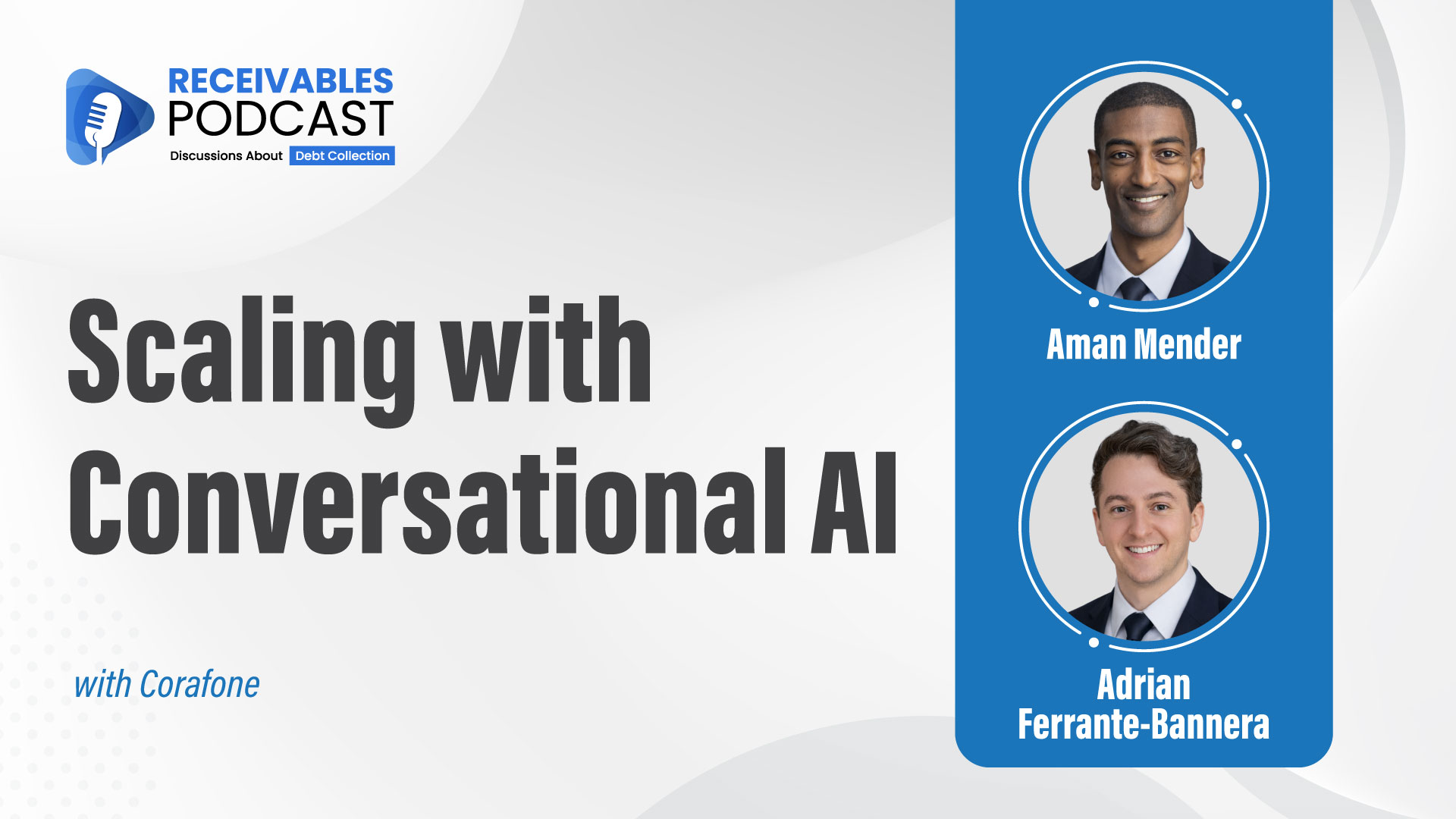 RECEIVABLES PODCAST
Discussions About Debt Collection

Scaling with Conversational AI

with Corafone

Aman Mender

Adrian Ferrante-Bannera